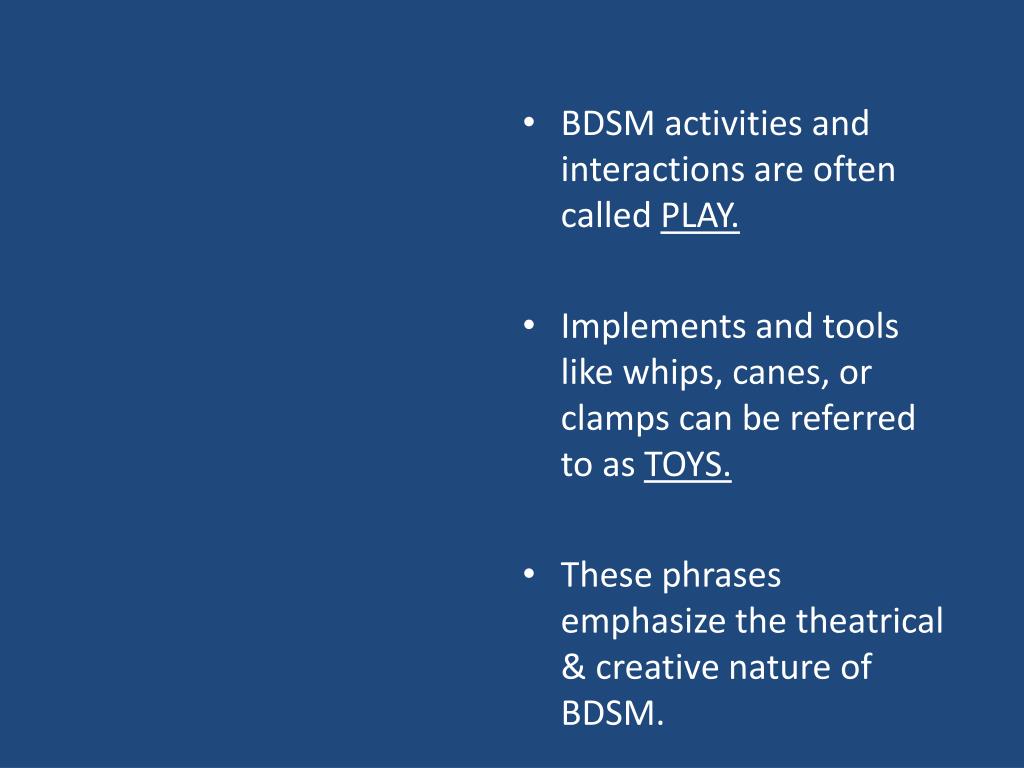 • BDSM activities and interactions are often called PLAY.

• Implements and tools like whips, canes, or clamps can be referred to as TOYS.

• These phrases emphasize the theatrical & creative nature of BDSM.